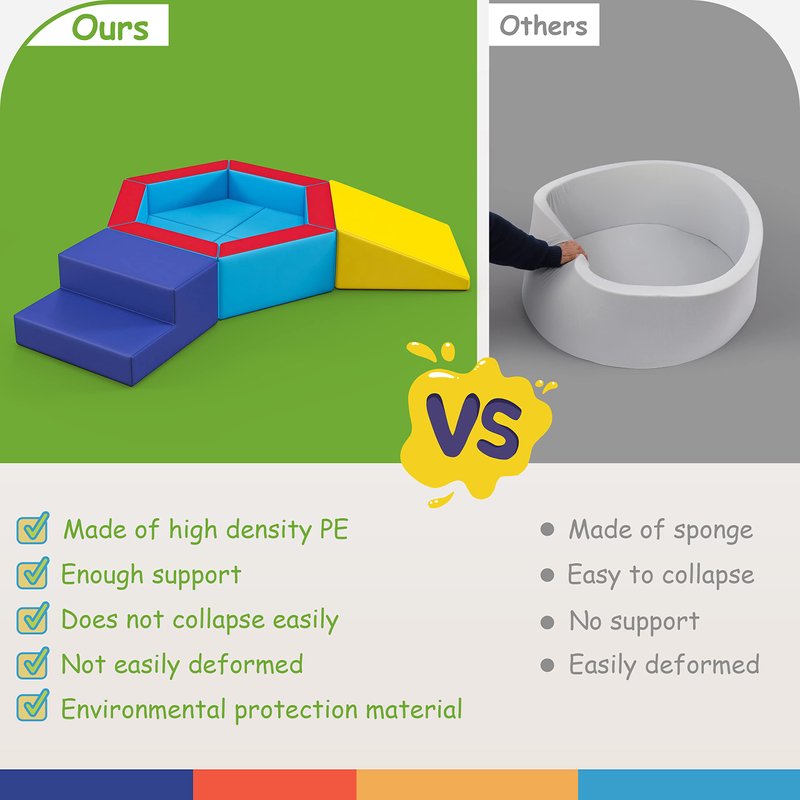 Ours

Others

VS

Made of high density PE
Enough support
Does not collapse easily
Not easily deformed
Environmental protection material

Made of sponge
Easy to collapse
No support
Easily deformed